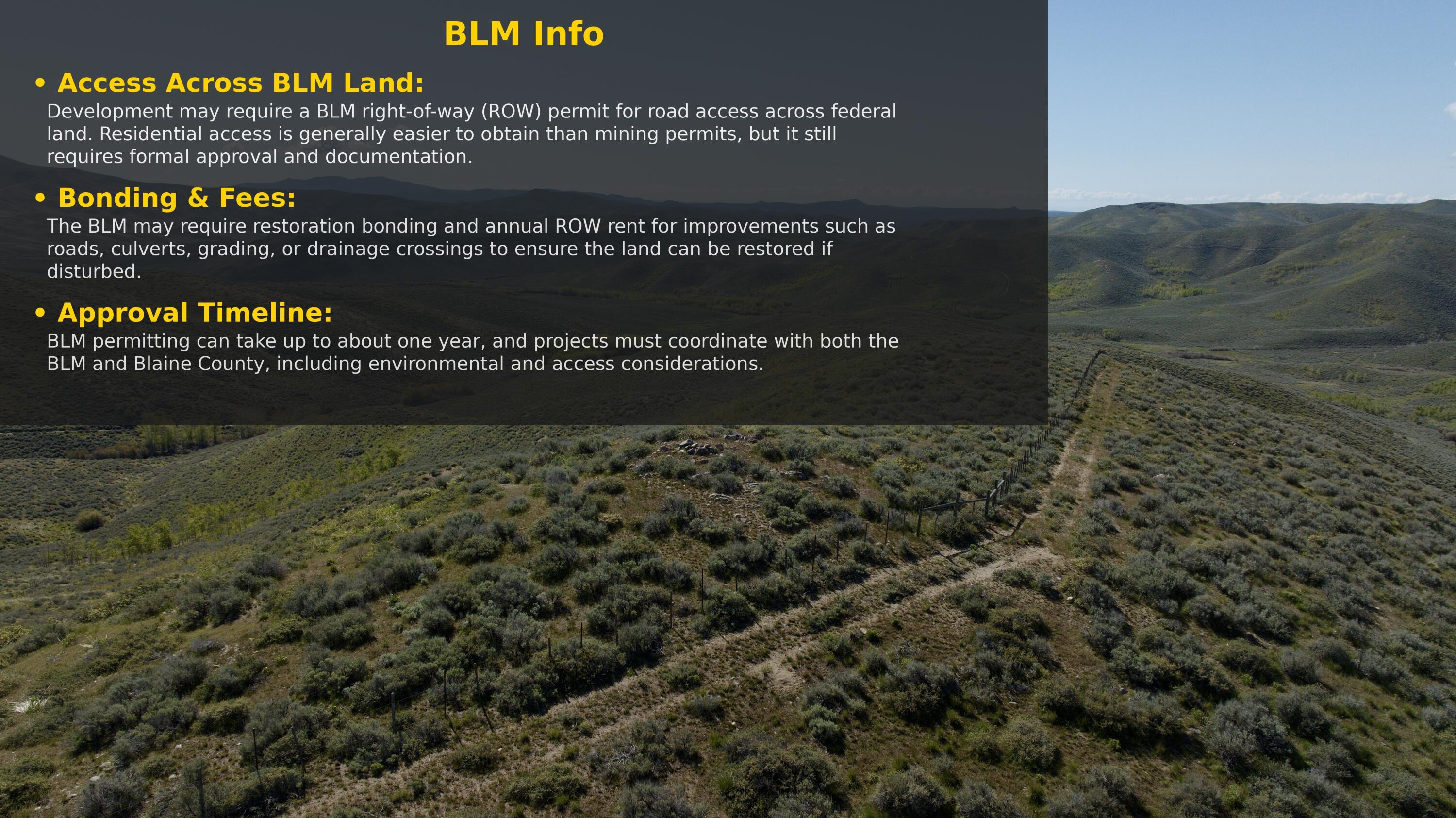 BLM Info

• Access Across BLM Land:

Development may require a BLM right-of-way (ROW) permit for road access across federal land. Residential access is generally easier to obtain than mining permits, but it still requires formal approval and documentation.

• Bonding & Fees:

The BLM may require restoration bonding and annual ROW rent for improvements such as roads, culverts, grading, or drainage crossings to ensure the land can be restored if disturbed.

• Approval Timeline:

BLM permitting can take up to about one year, and projects must coordinate with both the BLM and Blaine County, including environmental and access considerations.